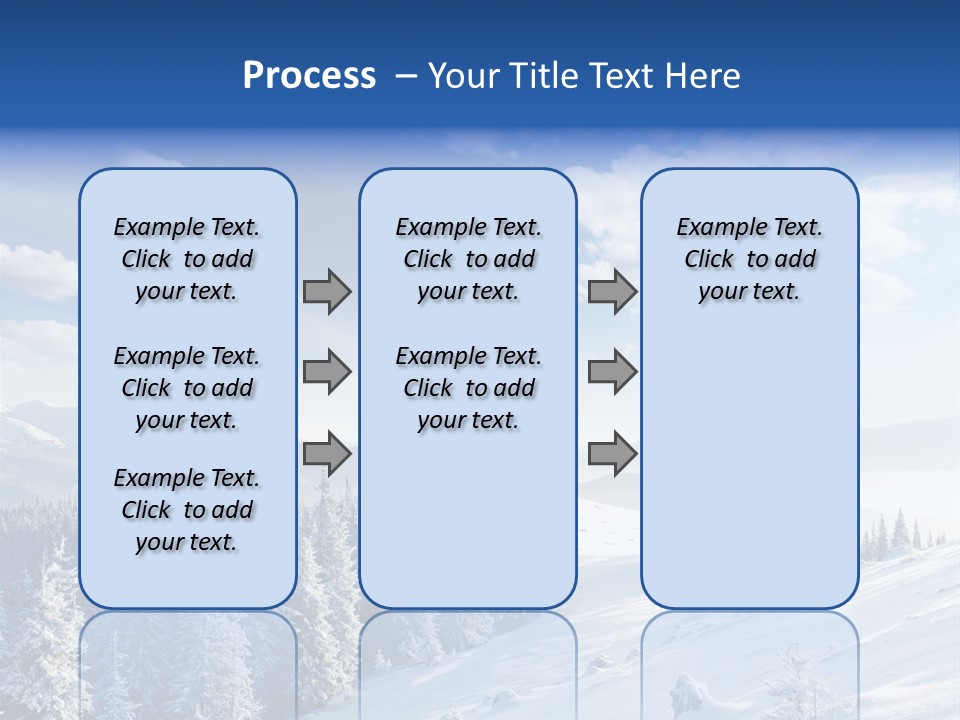 Process – Your Title Text Here

Example Text. Click to add your text.

Example Text. Click to add your text.

Example Text. Click to add your text.

Example Text. Click to add your text.

Example Text. Click to add your text.

Example Text. Click to add your text.